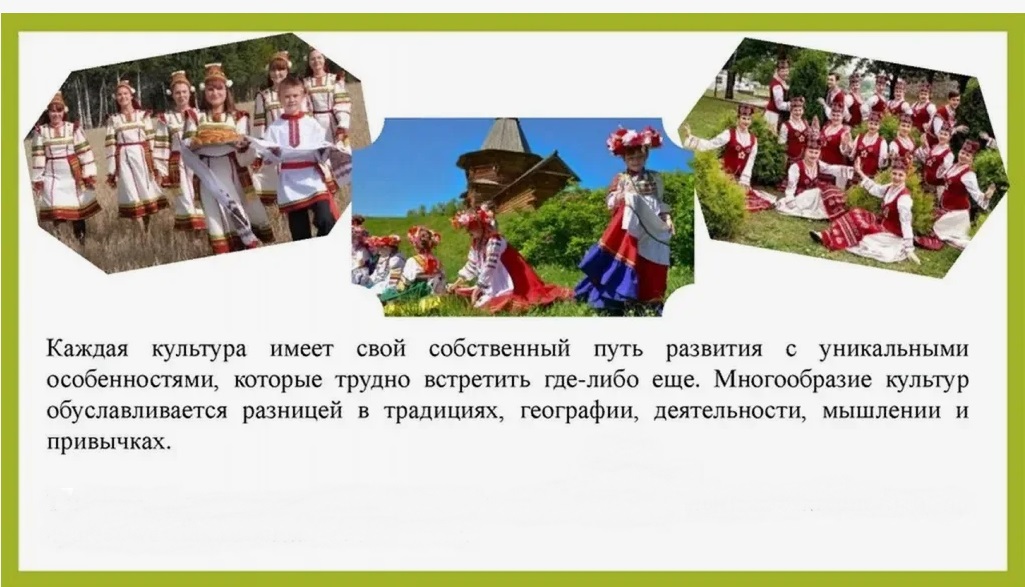 Каждая культура имеет свой собственный путь развития с уникальными особенностями, которые трудно встретить где-либо еще. Многообразие культур обуславливается разницей в традициях, географии, деятельности, мышлении и привычках.